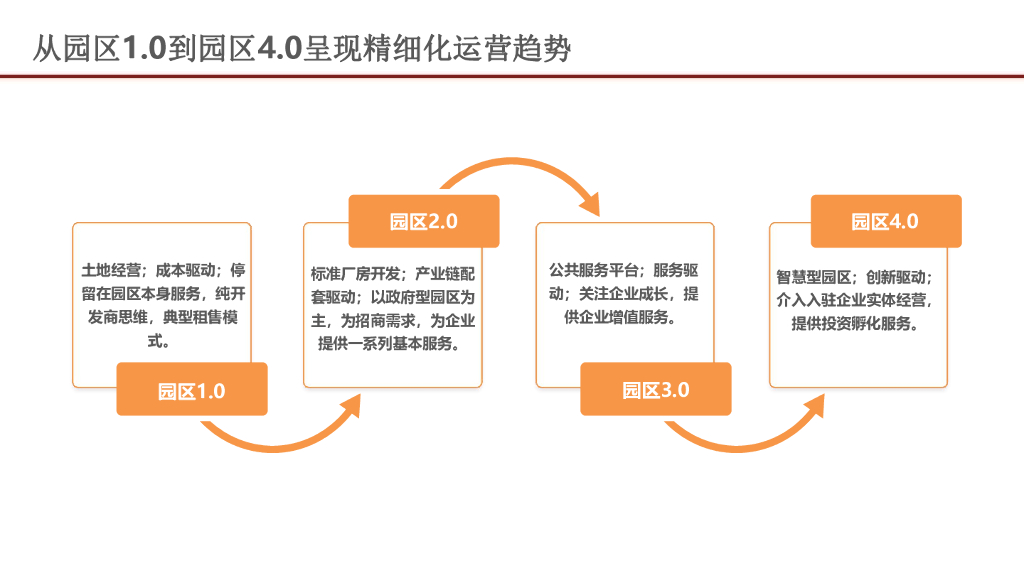 从园区1.0到园区4.0呈现精细化运营趋势

土地经营；成本驱动；停留在园区本身服务，纯开发商思维，典型租售模式。

园区1.0

园区2.0

标准厂房开发；产业链配套驱动；以政府型园区为主，为招商需求，为企业提供一系列基本服务。

公共服务平台；服务驱动；关注企业成长，提供企业增值服务。

园区3.0

园区4.0

智慧型园区；创新驱动；介入入驻企业实体经营，提供投资孵化服务。